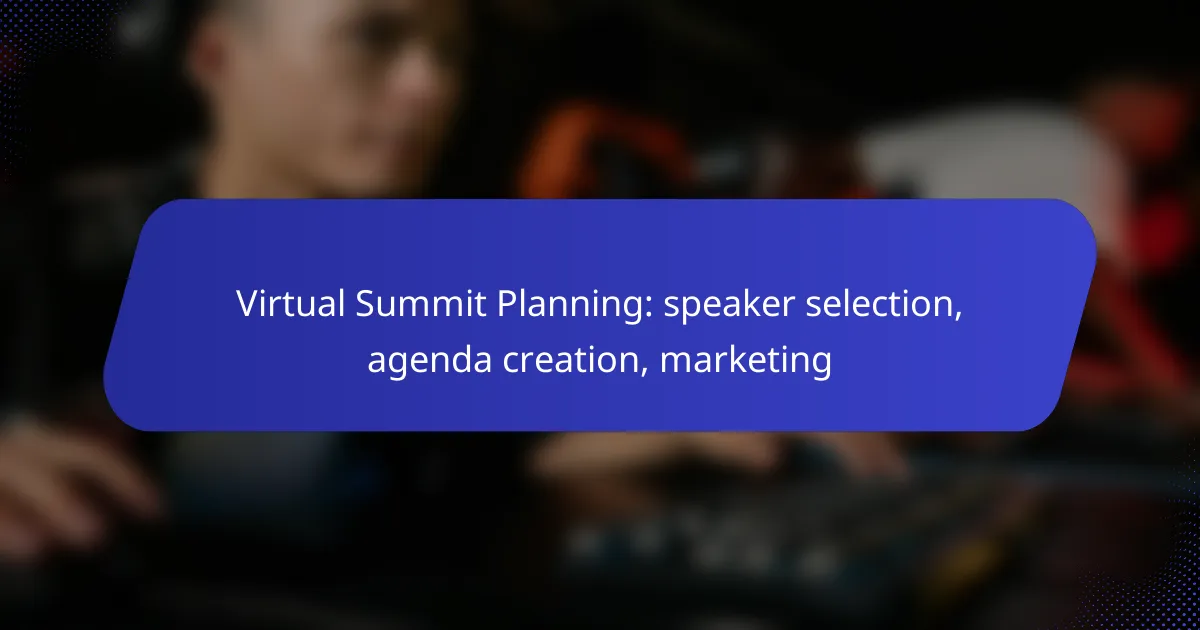 Virtual Summit Planning: speaker selection, agenda creation, marketing